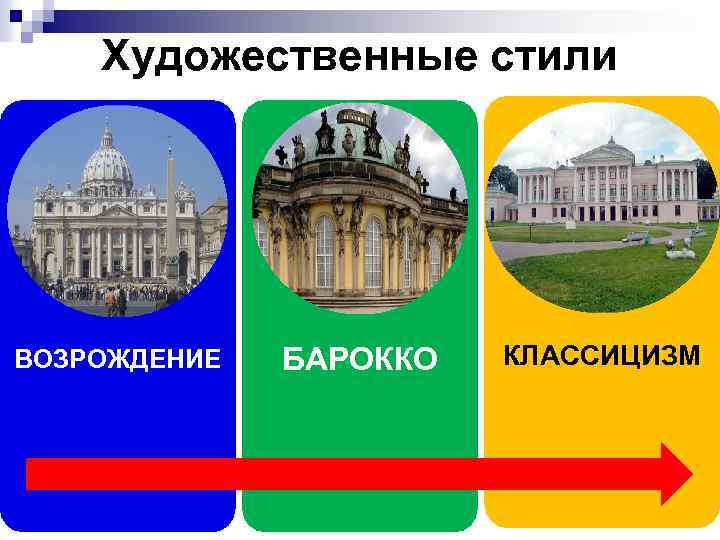 Художественные стили

ВОЗРОЖДЕНИЕ

БАРОККО

КЛАССИЦИЗМ